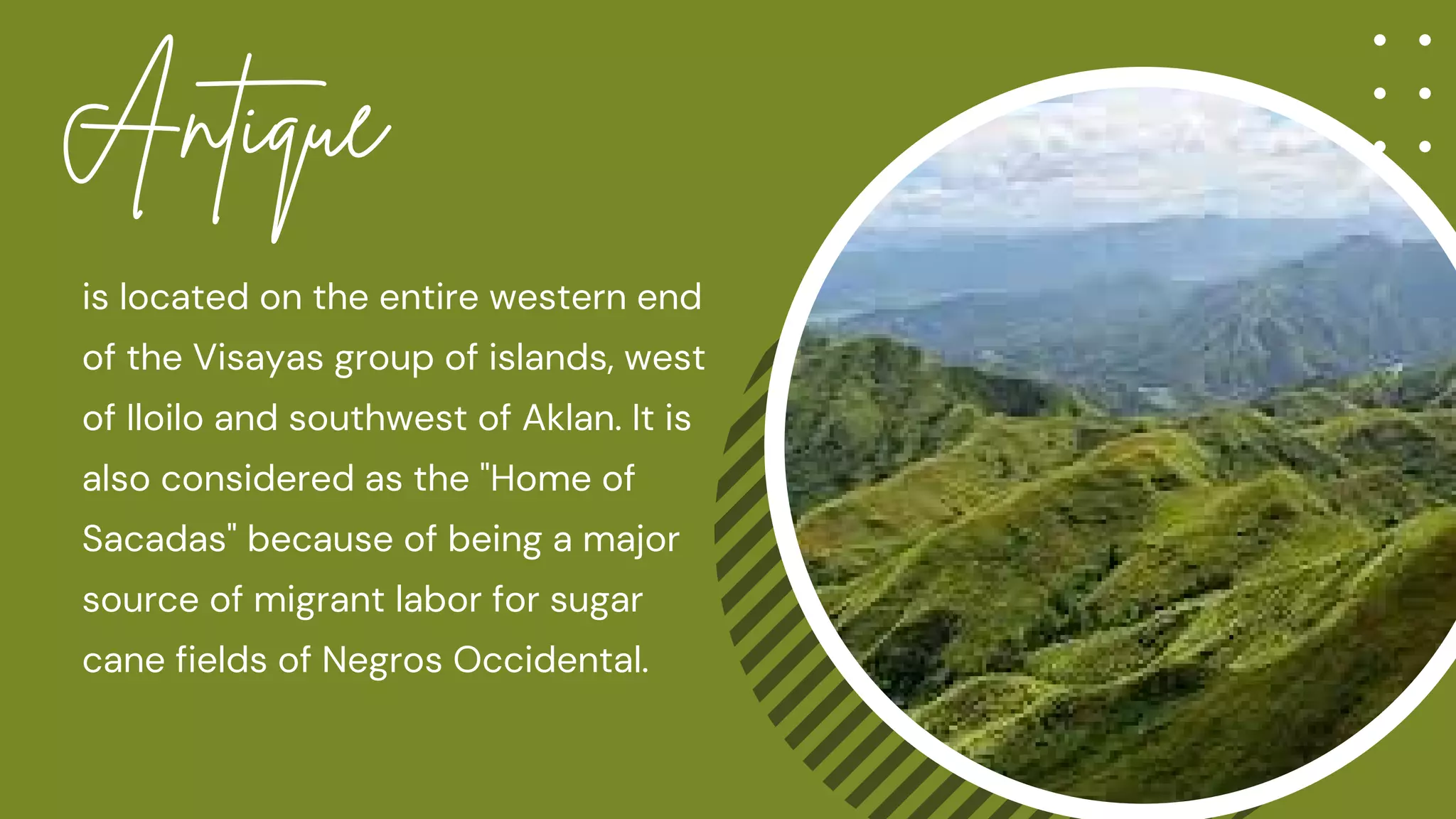 Antique

is located on the entire western end of the Visayas group of islands, west of Iloilo and southwest of Aklan. It is also considered as the "Home of Sacadas" because of being a major source of migrant labor for sugar cane fields of Negros Occidental.